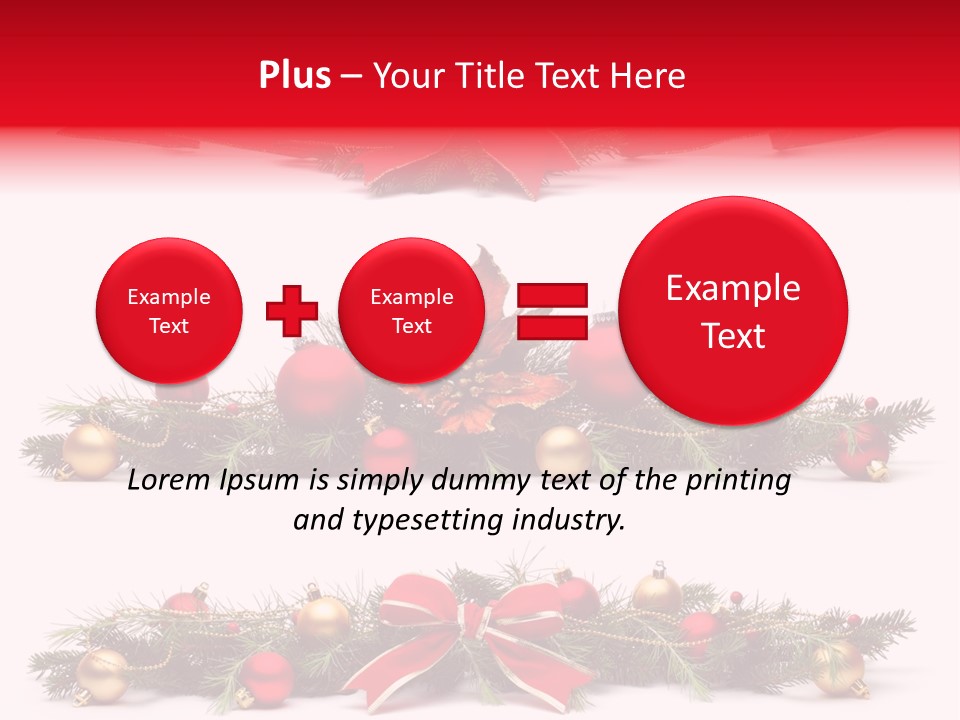 Plus – Your Title Text Here

Example Text

Example Text

Example Text

Lorem Ipsum is simply dummy text of the printing and typesetting industry.